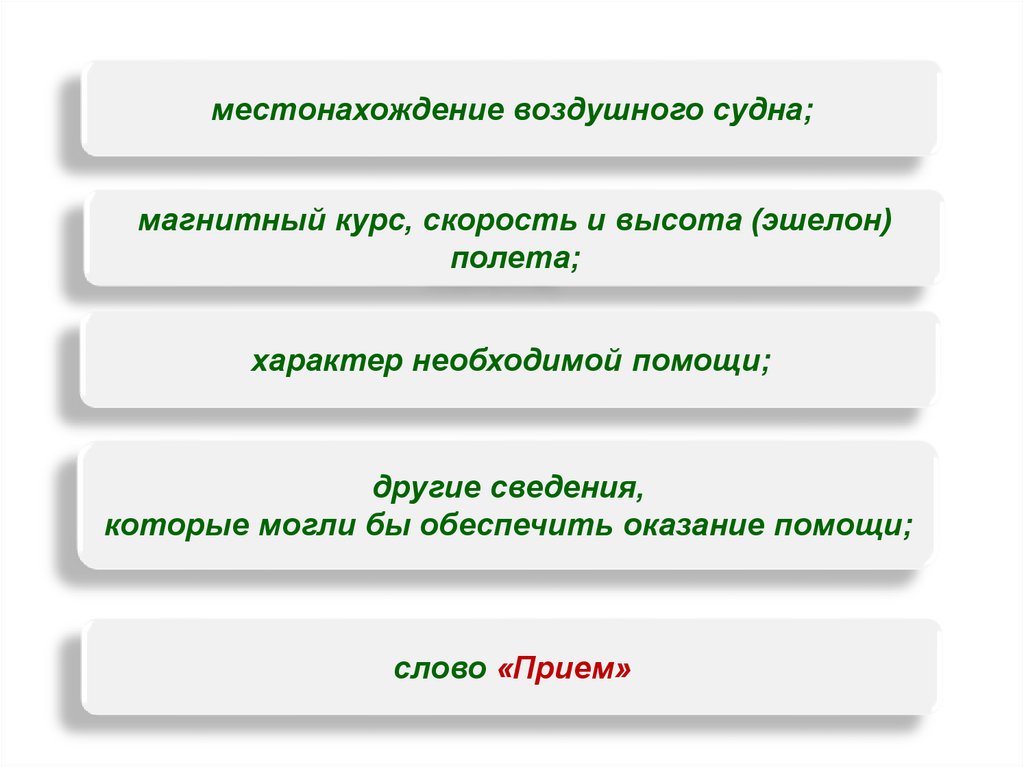 местонахождение воздушного судна;

магнитный курс, скорость и высота (эшелон) полета;

характер необходимой помощи;

другие сведения,
которые могли бы обеспечить оказание помощи;

слово «Прием»